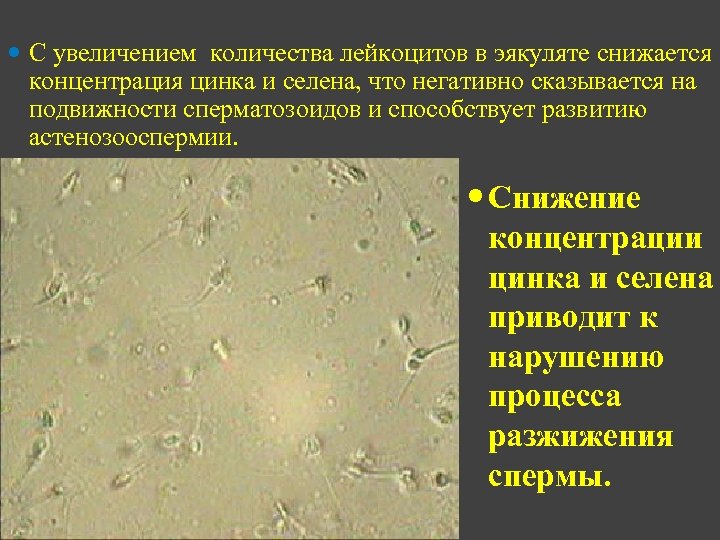 • С увеличением количества лейкоцитов в эякуляте снижается концентрация цинка и селена, что негативно сказывается на подвижности сперматозоидов и способствует развитию астенозооспермии.

• Снижение концентрации цинка и селена приводит к нарушению процесса разжижения спермы.